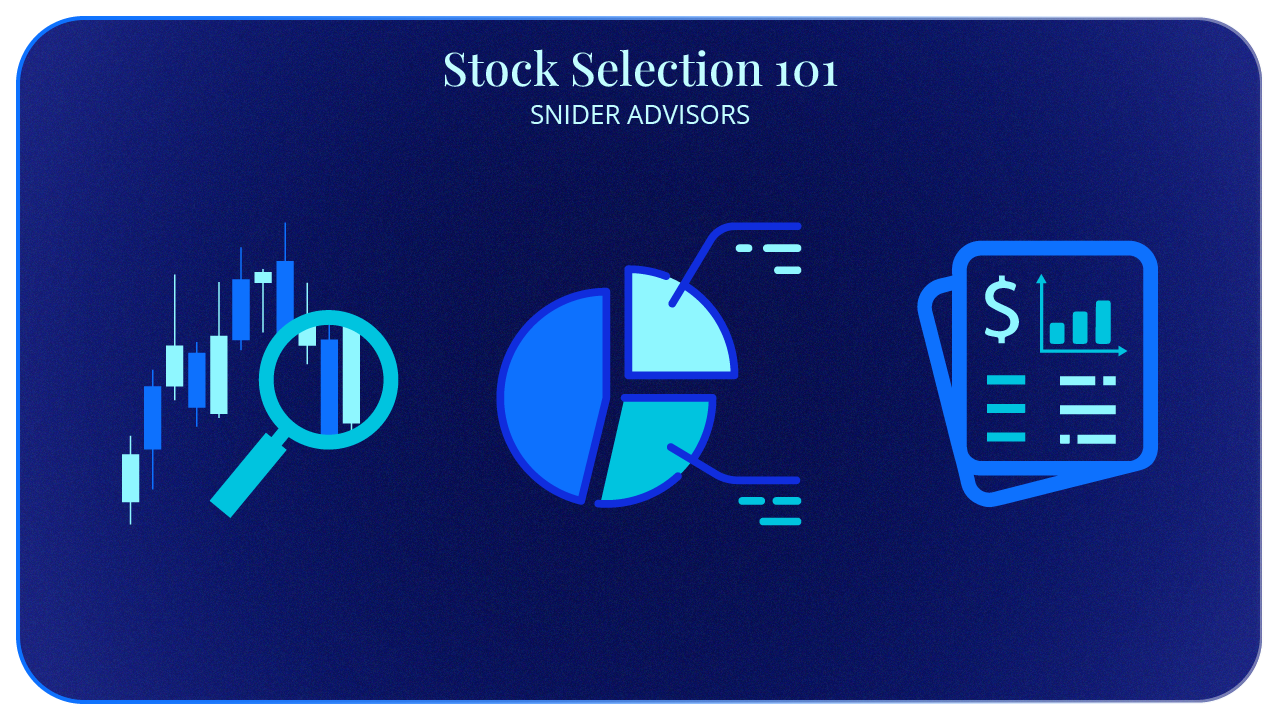 Stock Selection 101
SNIDER ADVISORS

$